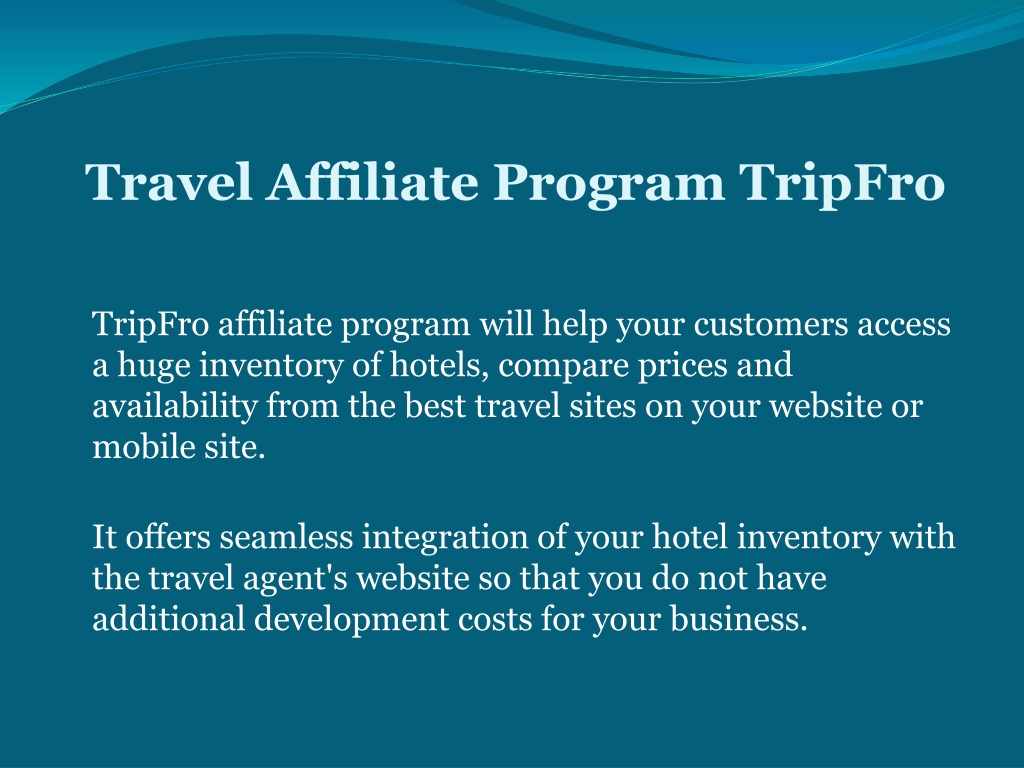 Travel Affiliate Program TripFro

TripFro affiliate program will help your customers access a huge inventory of hotels, compare prices and availability from the best travel sites on your website or mobile site.

It offers seamless integration of your hotel inventory with the travel agent's website so that you do not have additional development costs for your business.